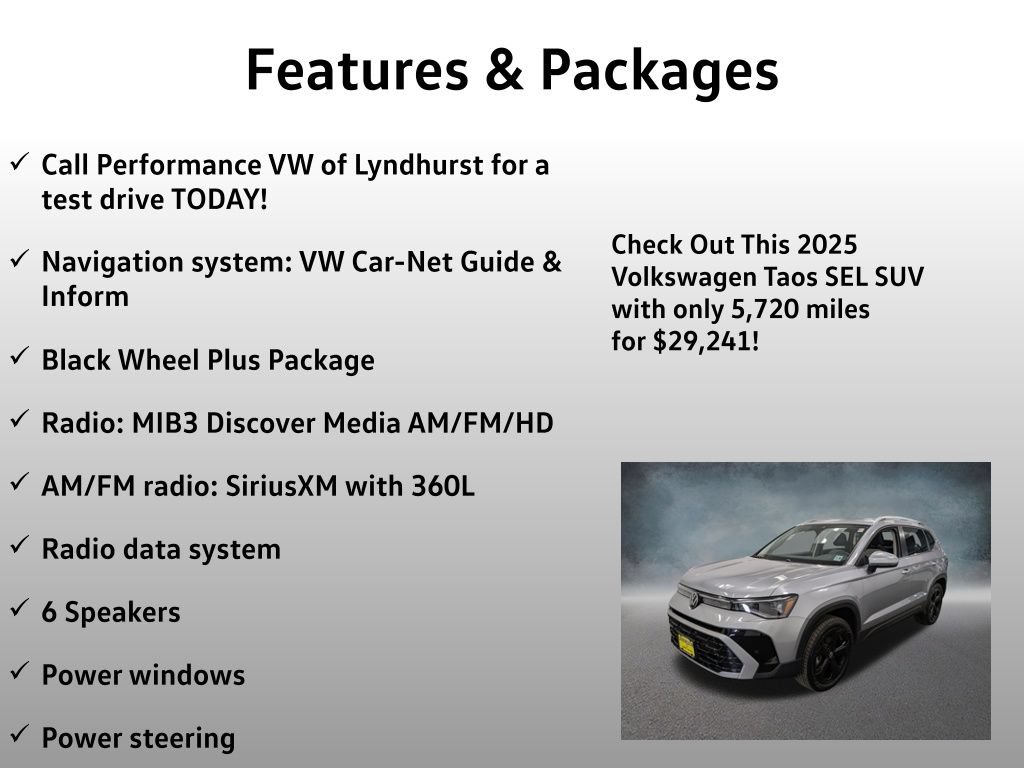 Features & Packages

✓ Call Performance VW of Lyndhurst for a test drive TODAY!

✓ Navigation system: VW Car-Net Guide & Inform

✓ Black Wheel Plus Package

✓ Radio: MIB3 Discover Media AM/FM/HD

✓ AM/FM radio: SiriusXM with 360L

✓ Radio data system

✓ 6 Speakers

✓ Power windows

✓ Power steering

Check Out This 2025 Volkswagen Taos SEL SUV with only 5,720 miles for $29,241!